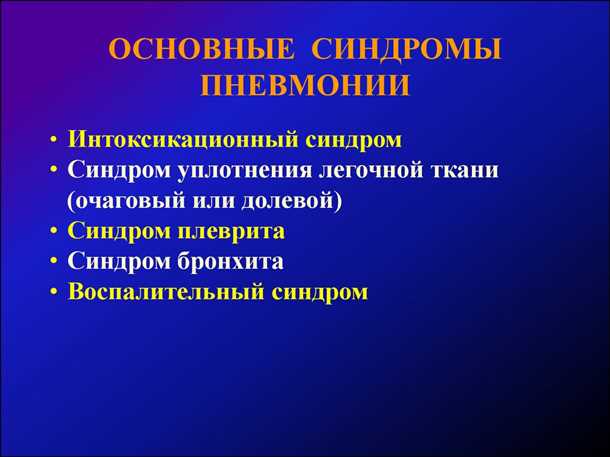 ОСНОВНЫЕ СИНДРОМЫ ПНЕВМОНИИ

• Интоксикационный синдром
• Синдром уплотнения легочной ткани (очаговый или долевой)
• Синдром плеврита
• Синдром бронхита
• Воспалительный синдром